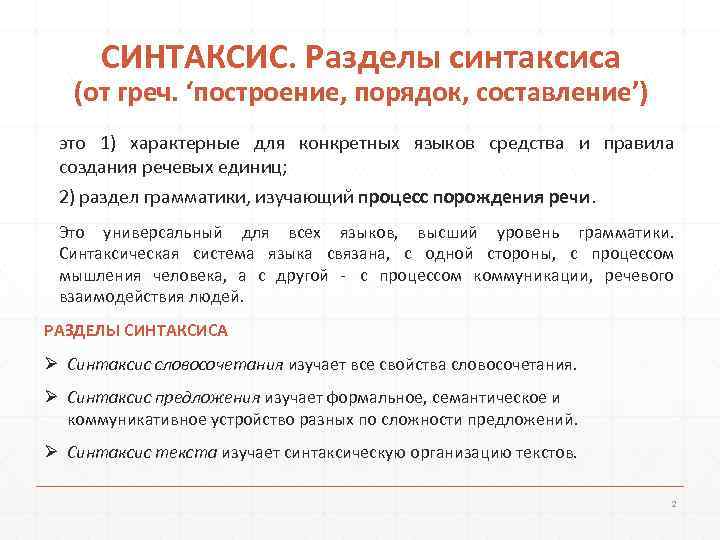 СИНТАКСИС. Разделы синтаксиса
(от греч. ‘построение, порядок, составление’)

это 1) характерные для конкретных языков средства и правила создания речевых единиц;

2) раздел грамматики, изучающий процесс порождения речи.

Это универсальный для всех языков, высший уровень грамматики. Синтаксическая система языка связана, с одной стороны, с процессом мышления человека, а с другой - с процессом коммуникации, речевого взаимодействия людей.

РАЗДЕЛЫ СИНТАКСИСА

➢ Синтаксис словосочетания изучает все свойства словосочетания.

➢ Синтаксис предложения изучает формальное, семантическое и коммуникативное устройство разных по сложности предложений.

➢ Синтаксис текста изучает синтаксическую организацию текстов.

2